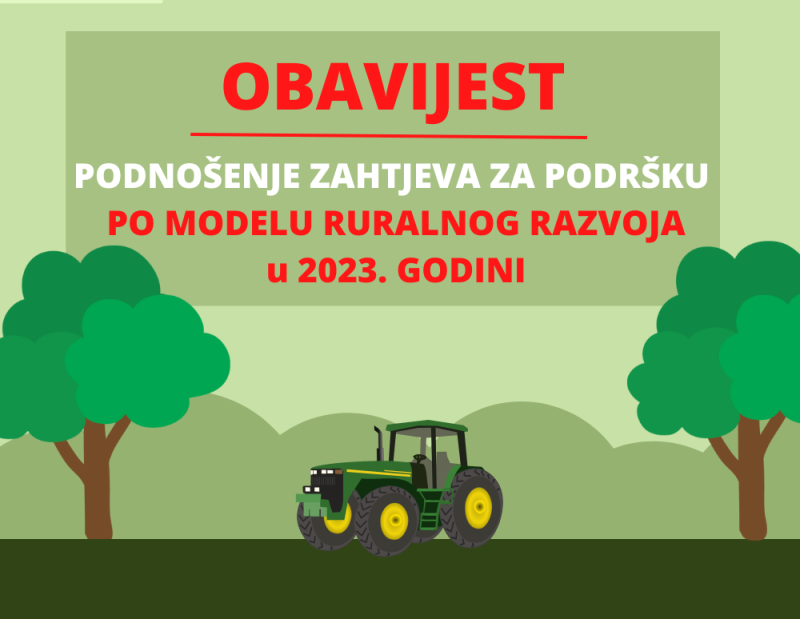 OBAVIJEST

PODNOŠENJE ZAHTJEVA ZA PODRŠKU
PO MODELU RURALNOG RAZVOJA
u 2023. GODINI